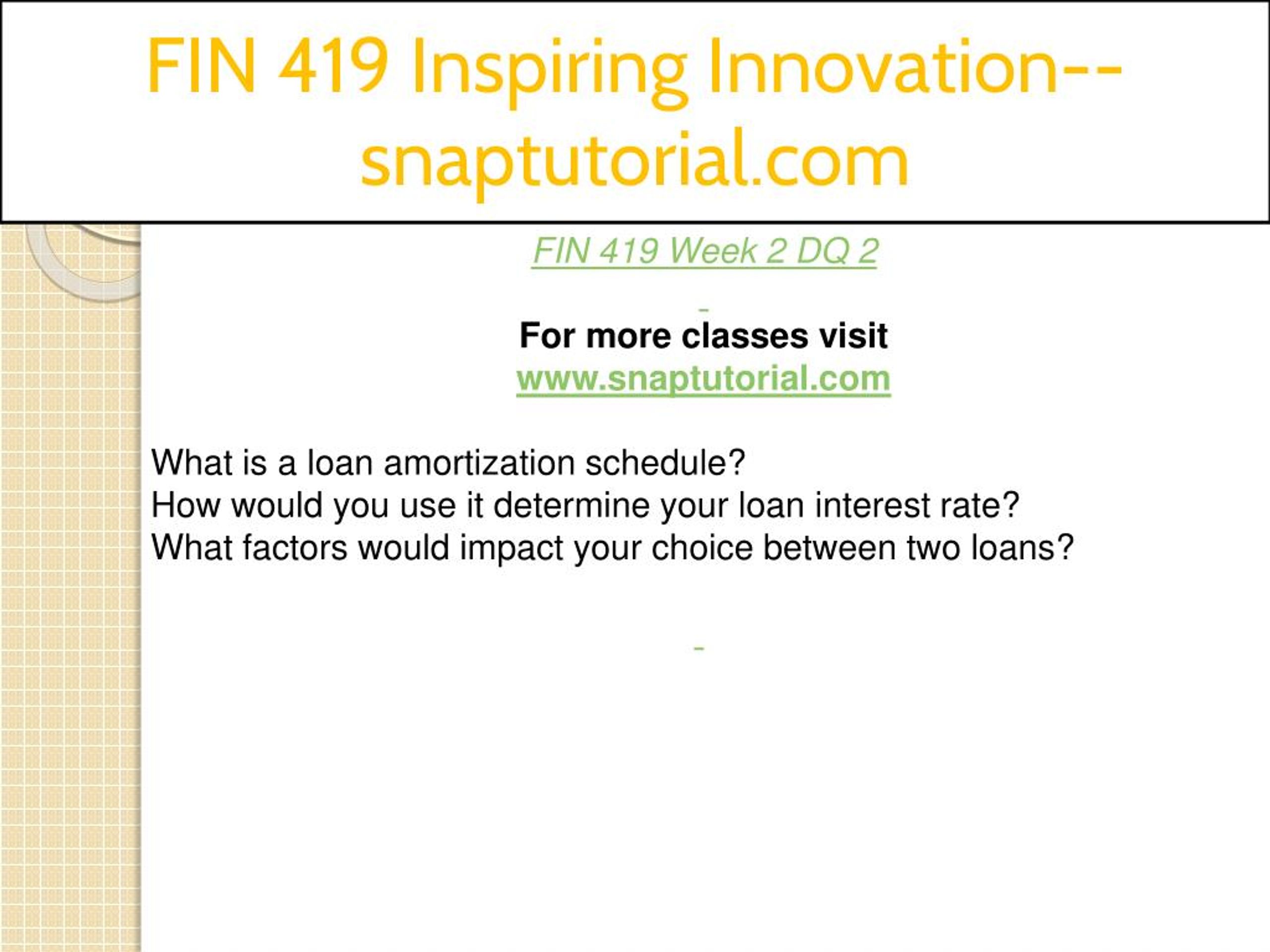 FIN 419 Inspiring Innovation--snaptutorial.com

FIN 419 Week 2 DQ 2

For more classes visit
www.snaptutorial.com

What is a loan amortization schedule?
How would you use it determine your loan interest rate?
What factors would impact your choice between two loans?